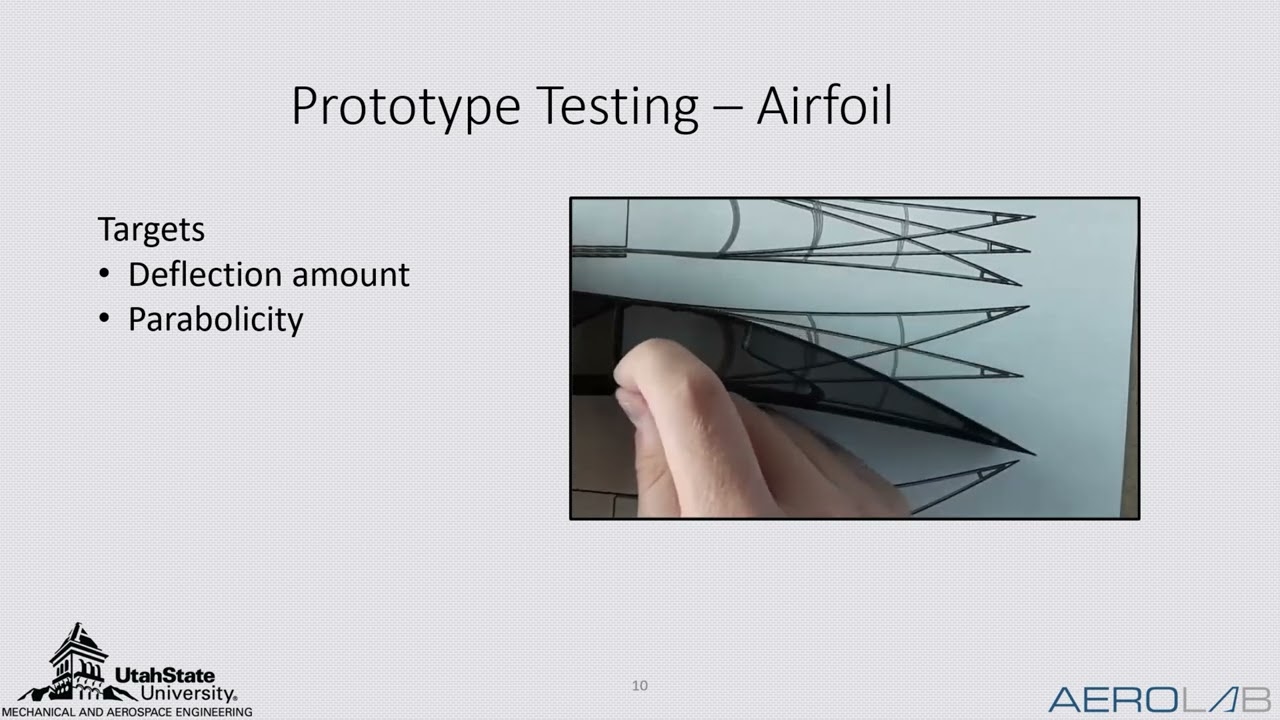 Prototype Testing – Airfoil

Targets
• Deflection amount
• Parabolicity

UtahState University®
MECHANICAL AND AEROSPACE ENGINEERING

10

AEROLAB